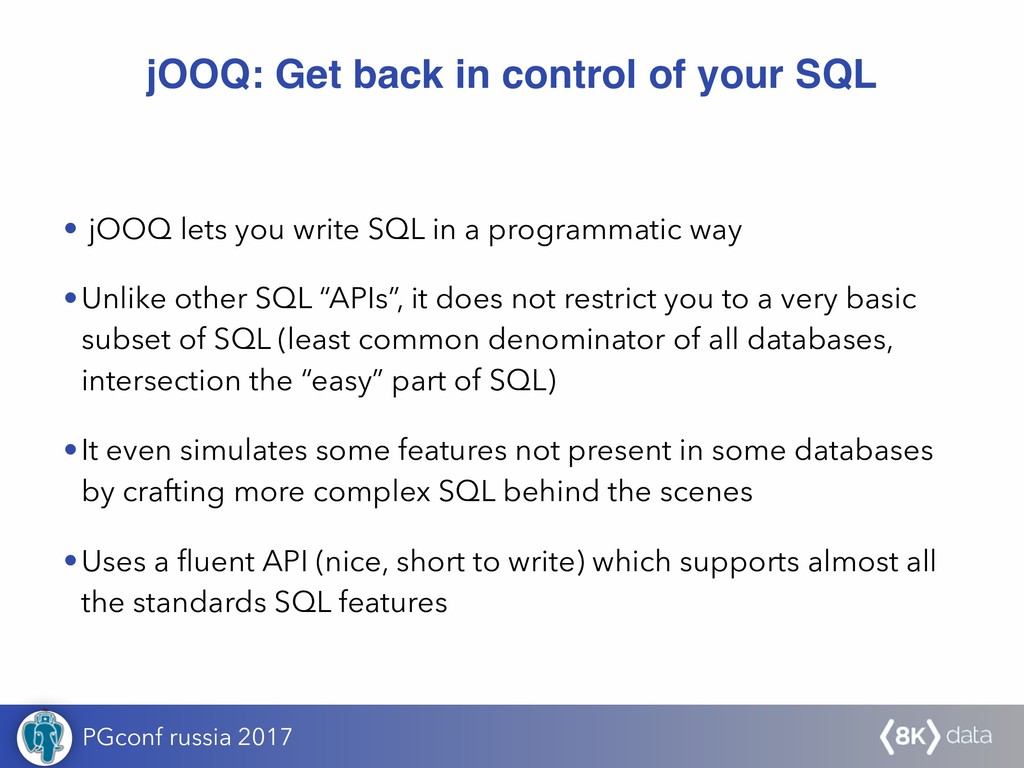 jOOQ: Get back in control of your SQL

• jOOQ lets you write SQL in a programmatic way

• Unlike other SQL “APIs”, it does not restrict you to a very basic subset of SQL (least common denominator of all databases, intersection the “easy” part of SQL)

• It even simulates some features not present in some databases by crafting more complex SQL behind the scenes

• Uses a fluent API (nice, short to write) which supports almost all the standards SQL features

PGconf russia 2017

8K data